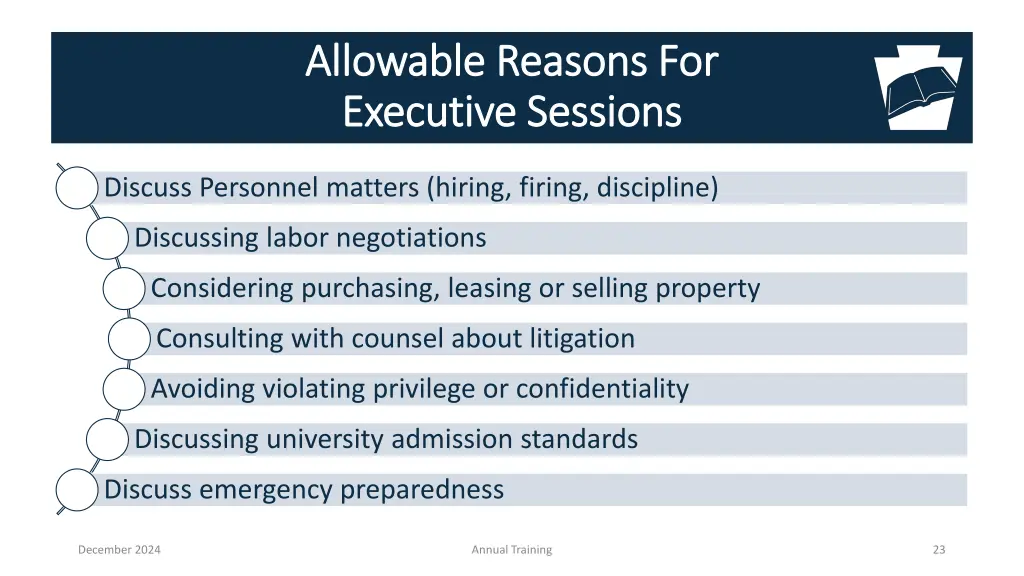 Allowable Reasons For Executive Sessions

Discuss Personnel matters (hiring, firing, discipline)

Discussing labor negotiations

Considering purchasing, leasing or selling property

Consulting with counsel about litigation

Avoiding violating privilege or confidentiality

Discussing university admission standards

Discuss emergency preparedness

December 2024

Annual Training

23